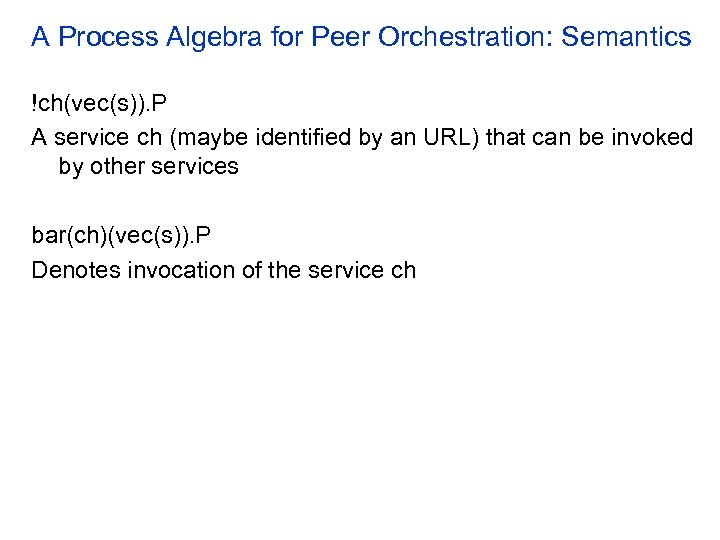 A Process Algebra for Peer Orchestration: Semantics

!ch(vec(s)).P

A service ch (maybe identified by an URL) that can be invoked by other services

bar(ch)(vec(s)).P

Denotes invocation of the service ch